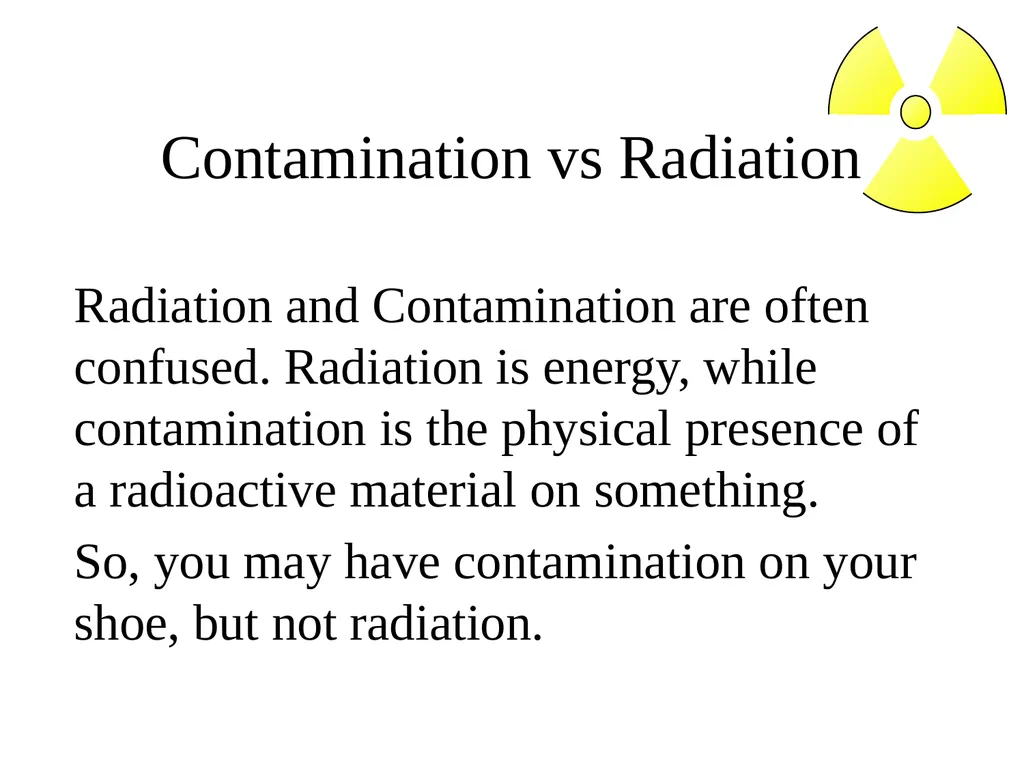 Contamination vs Radiation

Radiation and Contamination are often confused. Radiation is energy, while contamination is the physical presence of a radioactive material on something.

So, you may have contamination on your shoe, but not radiation.